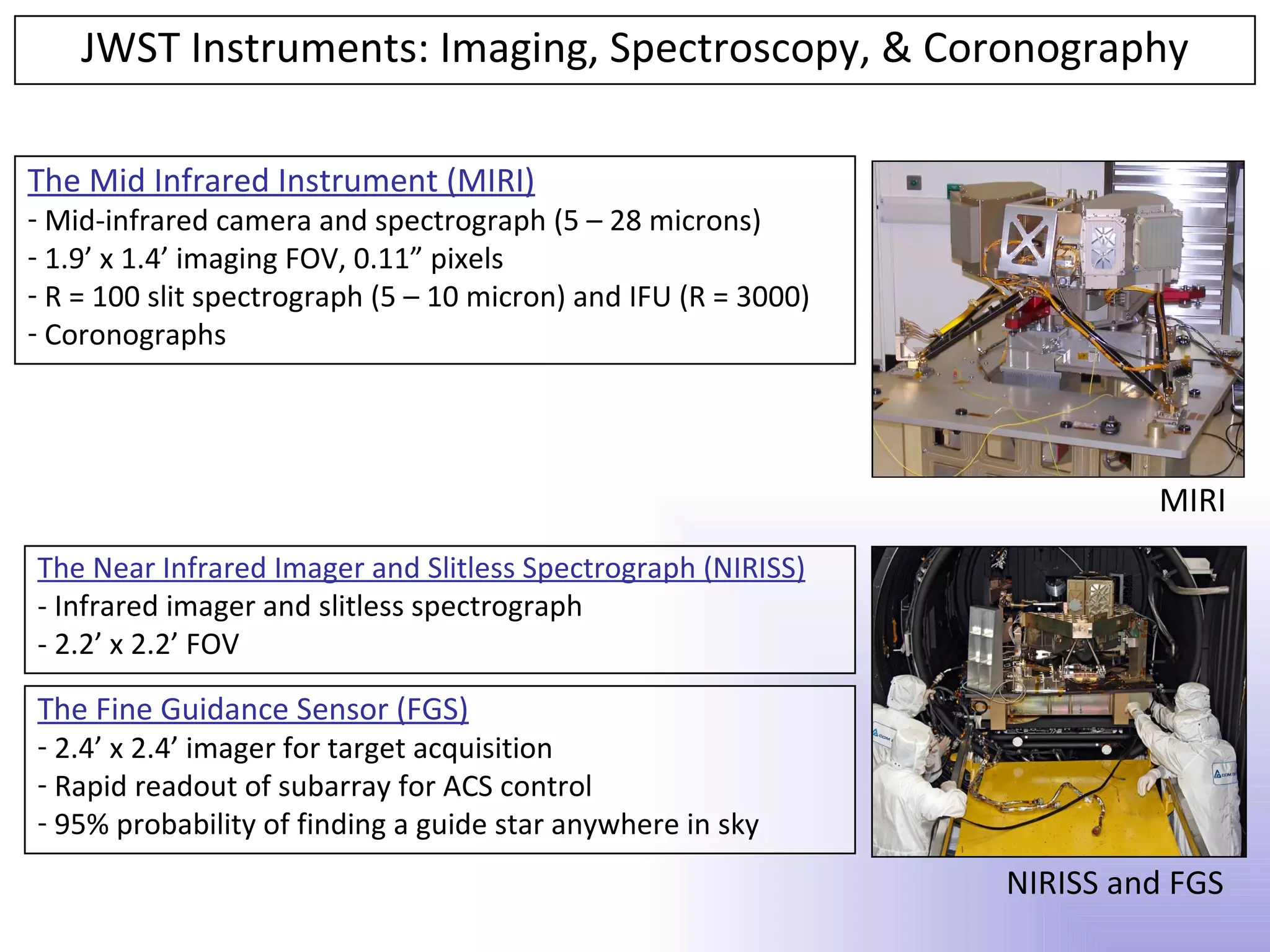 JWST Instruments: Imaging, Spectroscopy, & Coronography

The Mid Infrared Instrument (MIRI)
- Mid-infrared camera and spectrograph (5 – 28 microns)
- 1.9’ x 1.4’ imaging FOV, 0.11” pixels
- R = 100 slit spectrograph (5 – 10 micron) and IFU (R = 3000)
- Coronographs

MIRI

The Near Infrared Imager and Slitless Spectrograph (NIRISS)
- Infrared imager and slitless spectrograph
- 2.2’ x 2.2’ FOV

The Fine Guidance Sensor (FGS)
- 2.4’ x 2.4’ imager for target acquisition
- Rapid readout of subarray for ACS control
- 95% probability of finding a guide star anywhere in sky

NIRISS and FGS